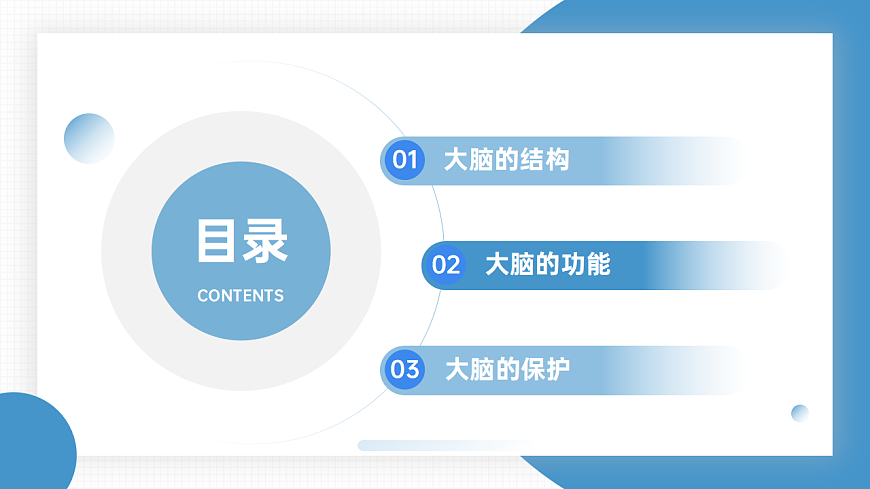 目录
CONTENTS

01 大脑的结构

02 大脑的功能

03 大脑的保护